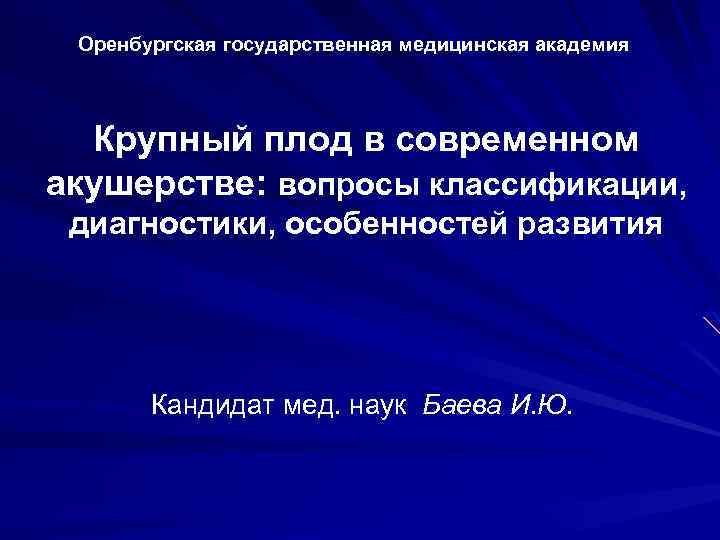 Оренбургская государственная медицинская академия

Крупный плод в современном акушерстве: вопросы классификации, диагностики, особенностей развития

Кандидат мед. наук Баева И.Ю.